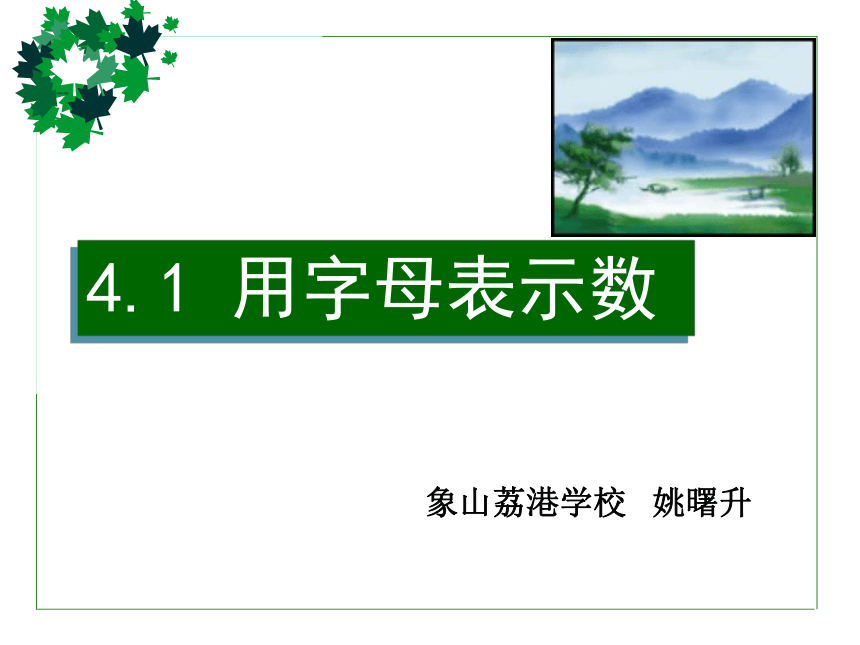 4.1 用字母表示数

象山荔港学校 姚曙升